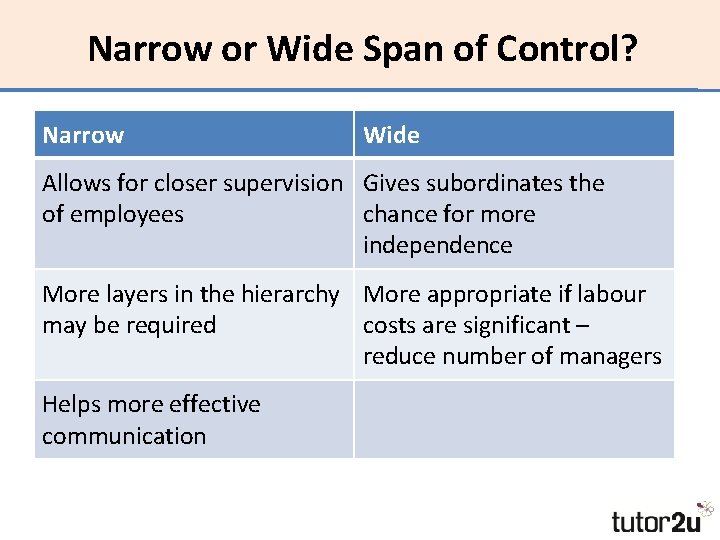 Narrow or Wide Span of Control?

| Narrow | Wide |
|---|---|
| Allows for closer supervision of employees | Gives subordinates the chance for more independence |
| More layers in the hierarchy may be required | More appropriate if labour costs are significant – reduce number of managers |
| Helps more effective communication | |

tutor2u